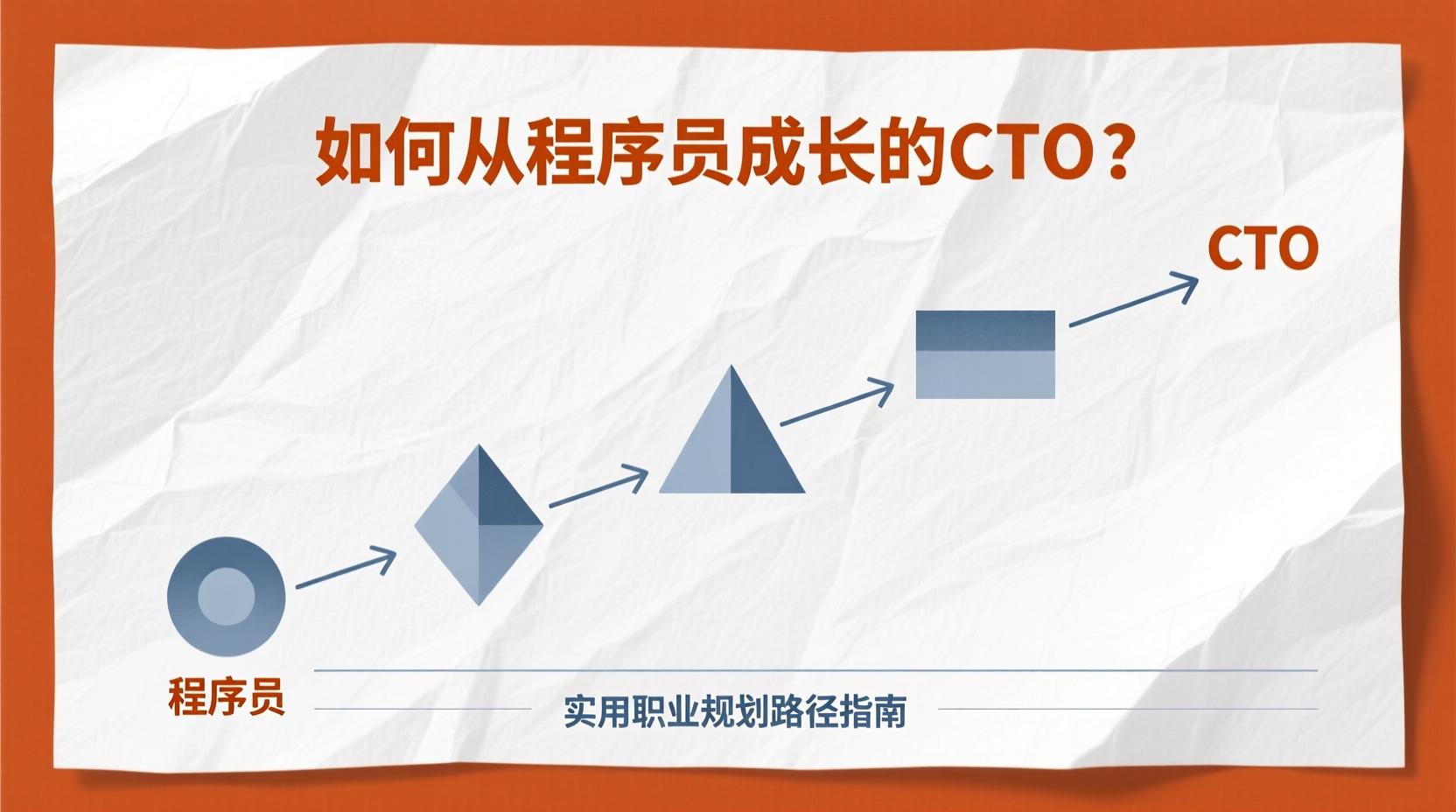 如何从程序员成长的CTO？

CTO

程序员

实用职业规划路径指南